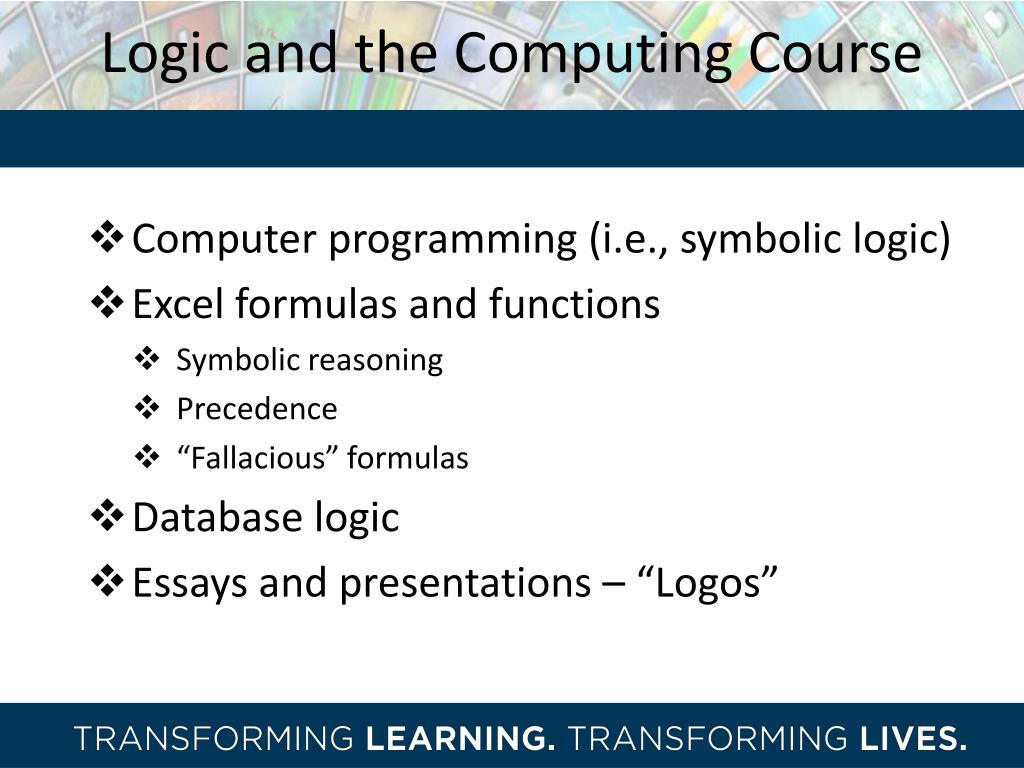 Logic and the Computing Course

❖ Computer programming (i.e., symbolic logic)
❖ Excel formulas and functions
❖ Symbolic reasoning
❖ Precedence
❖ “Fallacious” formulas
❖ Database logic
❖ Essays and presentations – “Logos”

TRANSFORMING LEARNING. TRANSFORMING LIVES.